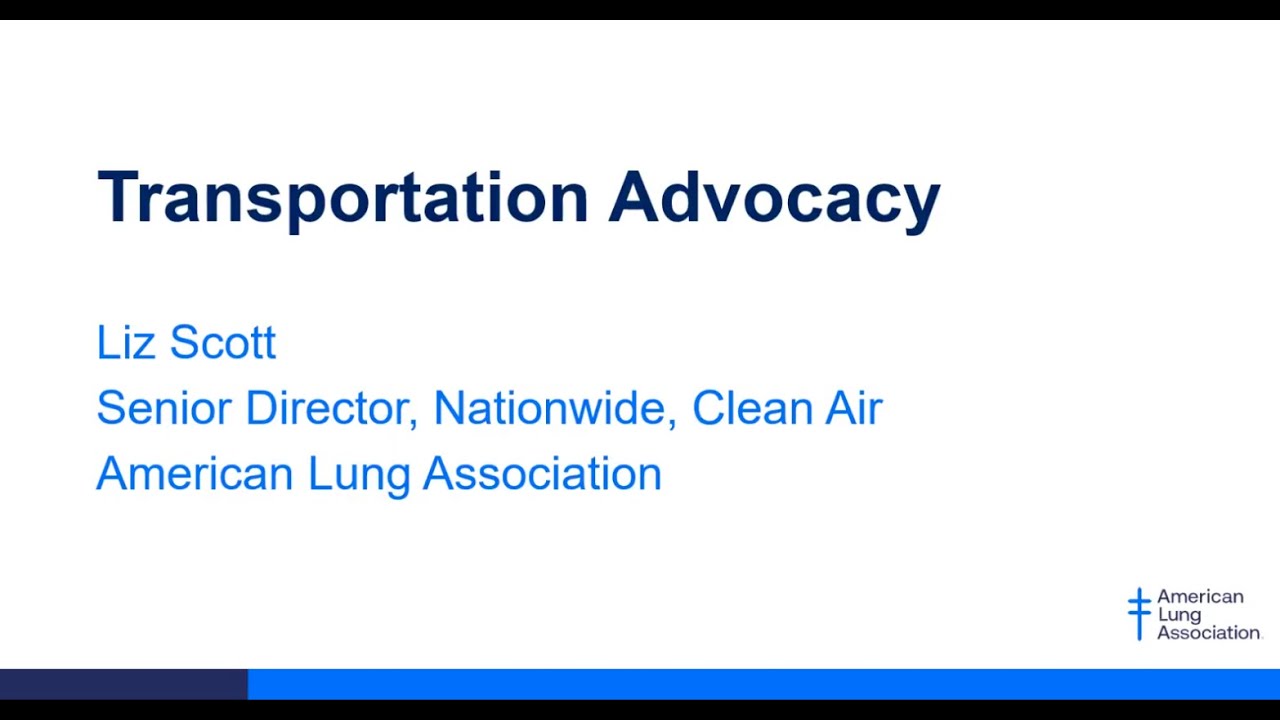 Transportation Advocacy

Liz Scott
Senior Director, Nationwide, Clean Air
American Lung Association

American Lung Association.